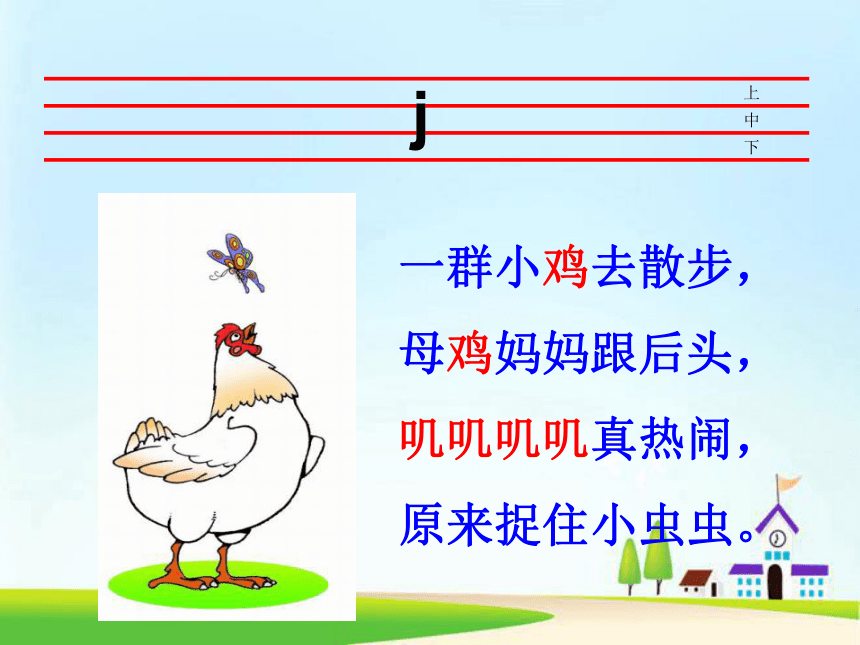 j

上
中
下

一群小鸡去散步，
母鸡妈妈跟后头，
叽叽叽叽真热闹，
原来捉住小虫虫。